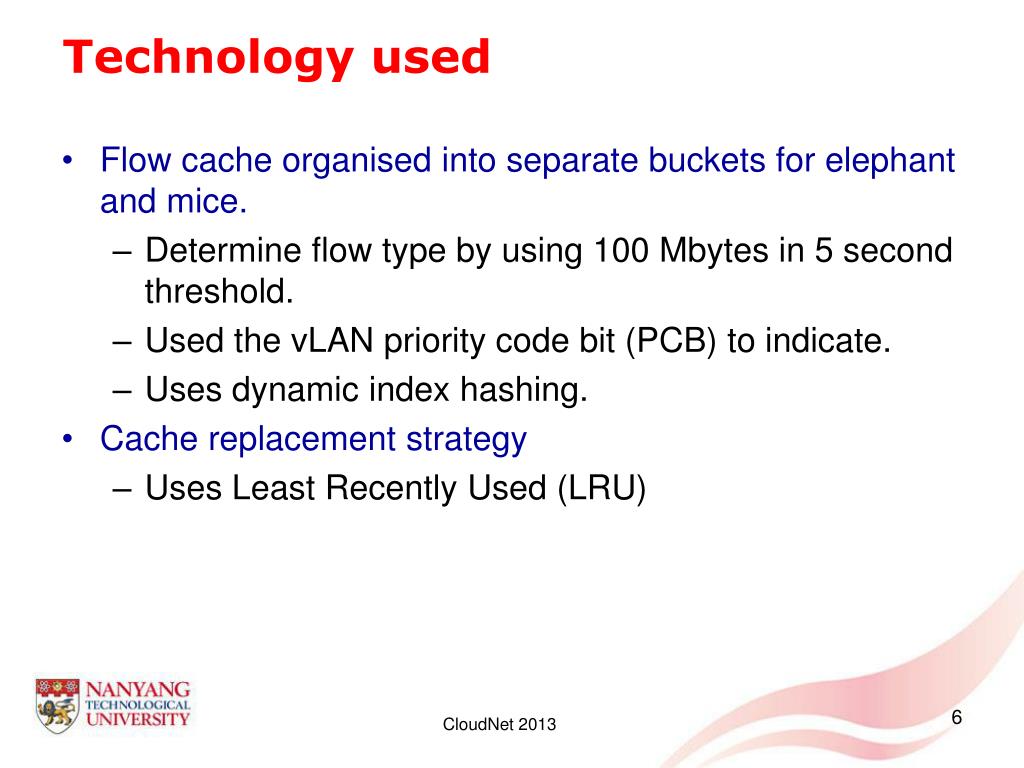 Technology used

• Flow cache organised into separate buckets for elephant and mice.
– Determine flow type by using 100 Mbytes in 5 second threshold.
– Used the vLAN priority code bit (PCB) to indicate.
– Uses dynamic index hashing.
• Cache replacement strategy
– Uses Least Recently Used (LRU)

NANYANG TECHNOLOGICAL UNIVERSITY

CloudNet 2013

6